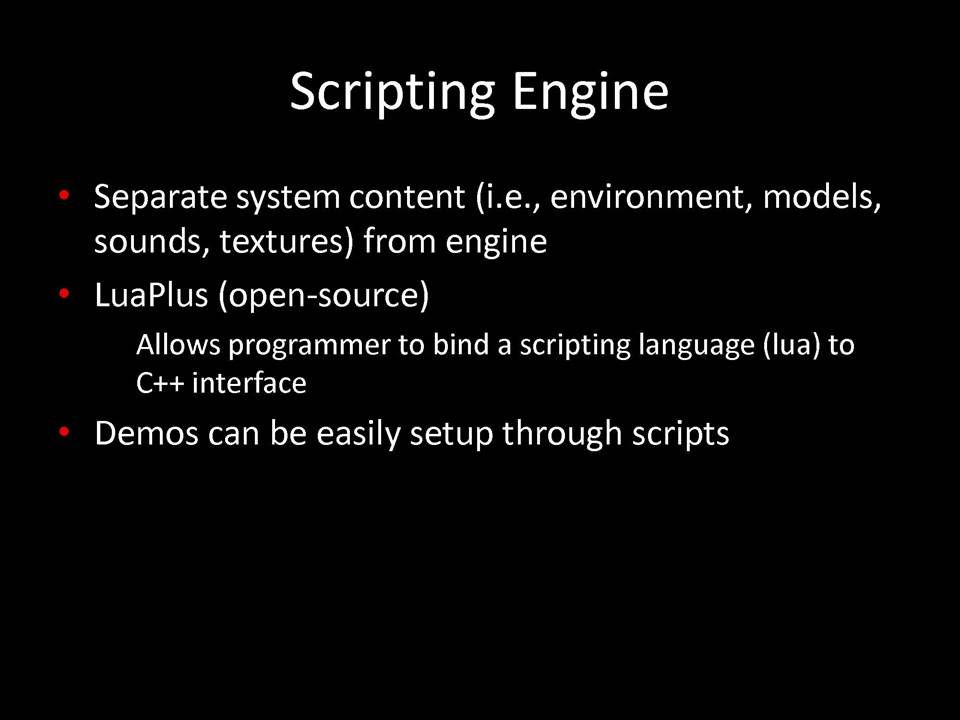 Scripting Engine

• Separate system content (i.e., environment, models, sounds, textures) from engine
• LuaPlus (open-source)
Allows programmer to bind a scripting language (lua) to C++ interface
• Demos can be easily setup through scripts